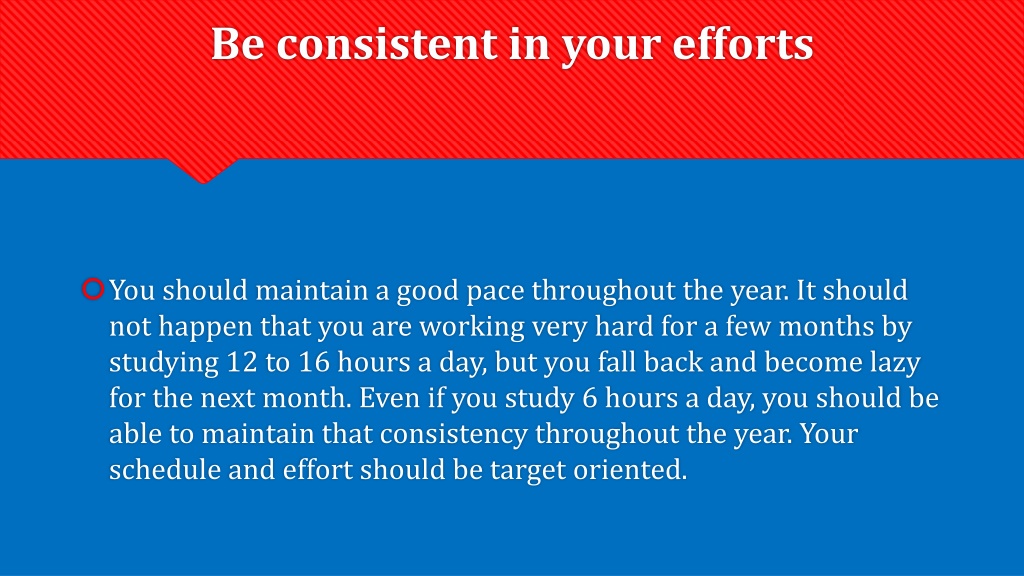 Be consistent in your efforts

You should maintain a good pace throughout the year. It should not happen that you are working very hard for a few months by studying 12 to 16 hours a day, but you fall back and become lazy for the next month. Even if you study 6 hours a day, you should be able to maintain that consistency throughout the year. Your schedule and effort should be target oriented.